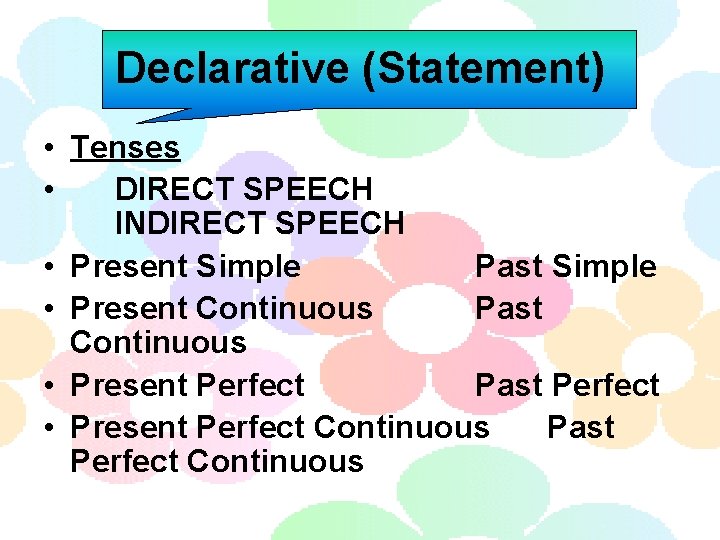 Declarative (Statement)

• Tenses
• DIRECT SPEECH INDIRECT SPEECH
• Present Simple Past Simple
• Present Continuous Past Continuous
• Present Perfect Past Perfect
• Present Perfect Continuous Past Perfect Continuous